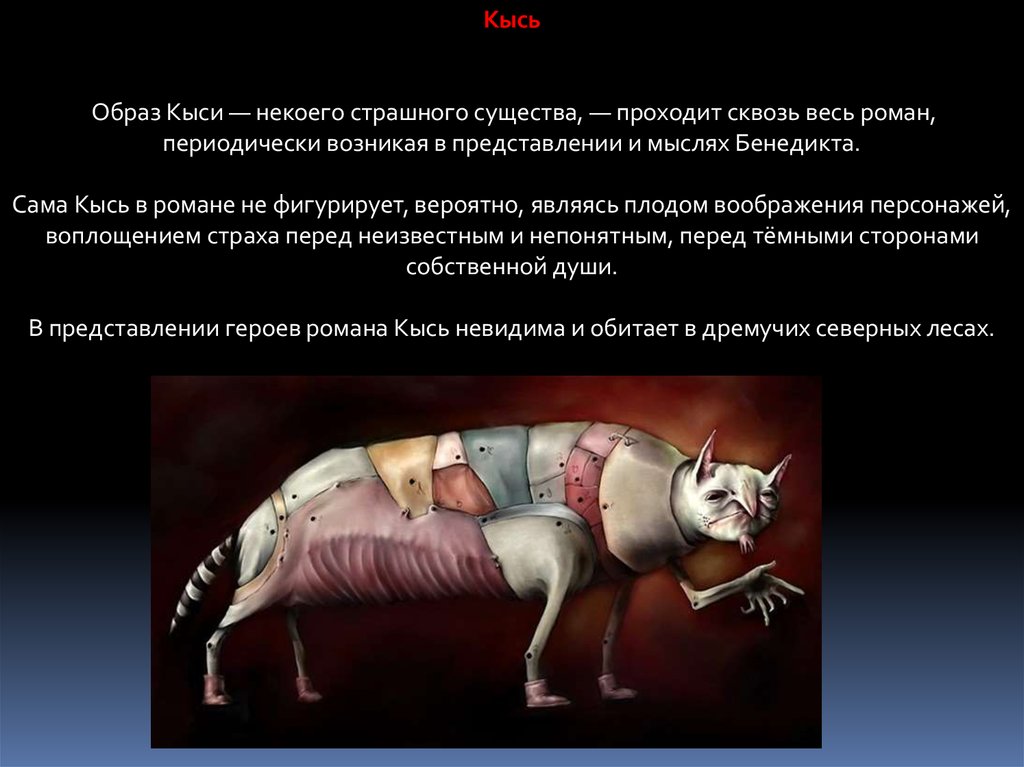 Кысь

Образ Кыси — некоего страшного существа, — проходит сквозь весь роман, периодически возникая в представлении и мыслях Бенедикта.

Сама Кысь в романе не фигурирует, вероятно, являясь плодом воображения персонажей, воплощением страха перед неизвестным и непонятным, перед тёмными сторонами собственной души.

В представлении героев романа Кысь невидима и обитает в дремучих северных лесах.